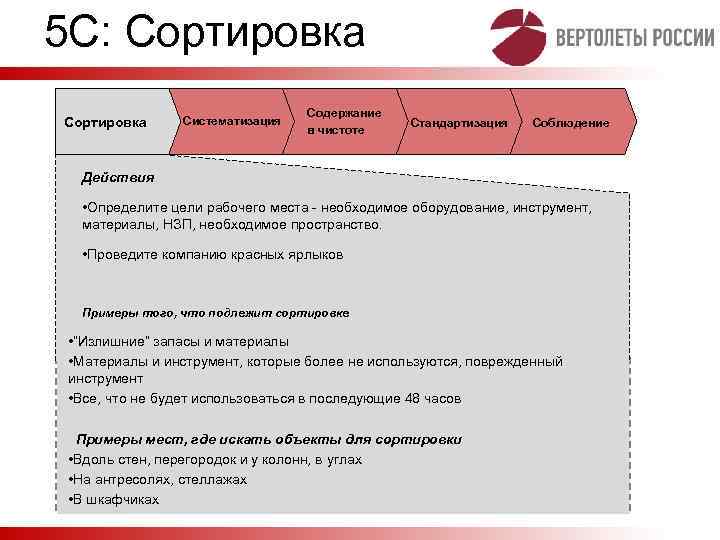 5С: Сортировка

ВЕРТОЛЕТЫ РОССИИ

Сортировка

Систематизация

Содержание в чистоте

Стандартизация

Соблюдение

Действия

•Определите цели рабочего места - необходимое оборудование, инструмент, материалы, НЗП, необходимое пространство.

•Проведите компанию красных ярлыков

Примеры того, что подлежит сортировке

•"Излишние" запасы и материалы

•Материалы и инструмент, которые более не используются, поврежденный инструмент

•Все, что не будет использоваться в последующие 48 часов

Примеры мест, где искать объекты для сортировки

•Вдоль стен, перегородок и у колонн, в углах

•На антресолях, стеллажах

•В шкафчиках